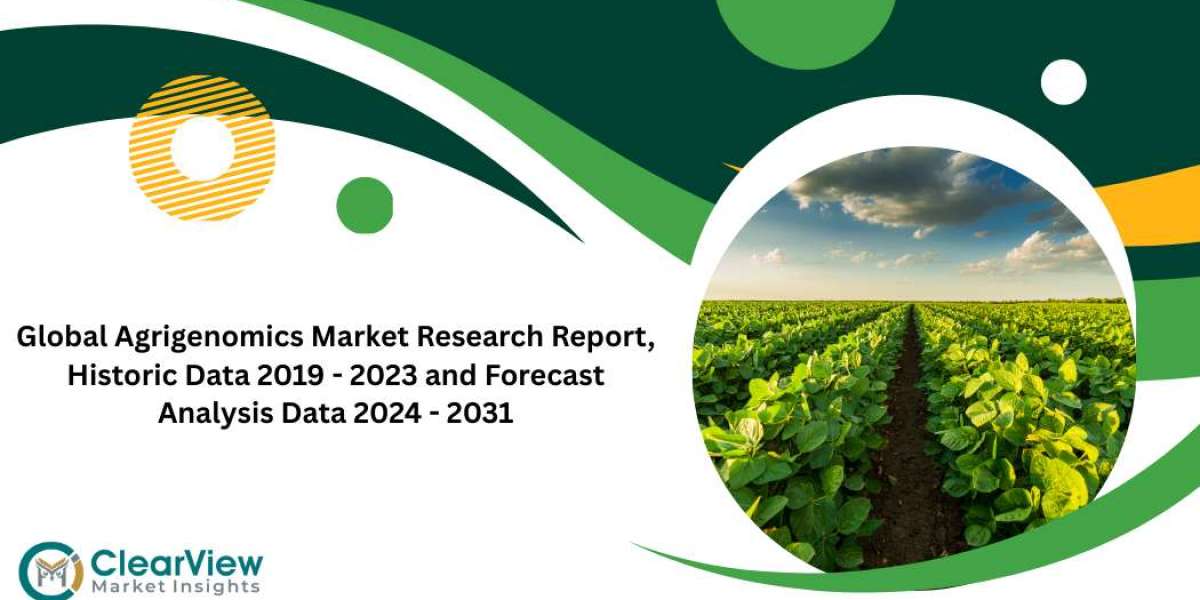 Global Agrigenomics Market Research Report, Historic Data 2019 - 2023 and Forecast Analysis Data 2024 - 2031

ClearView
Market Insights